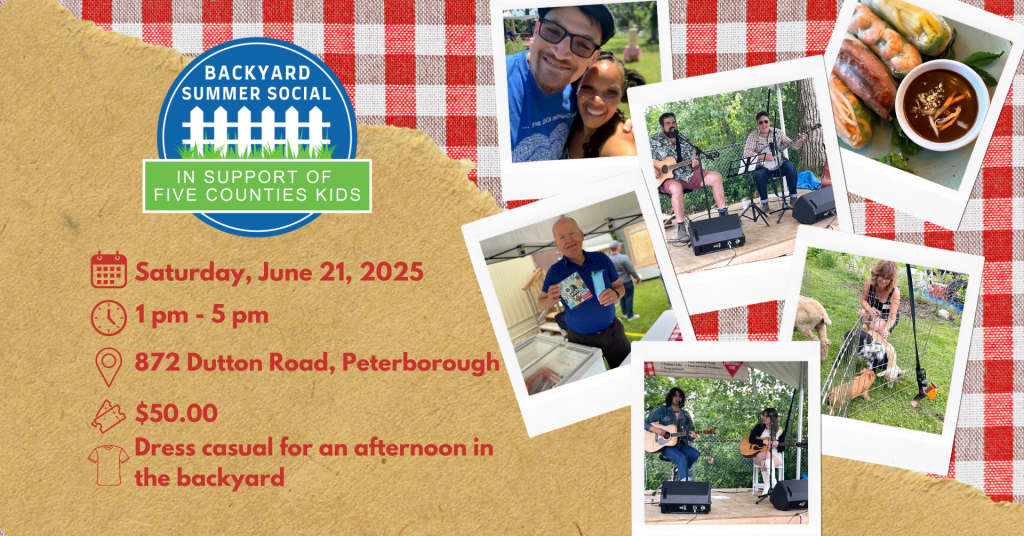 BACKYARD SUMMER SOCIAL

IN SUPPORT OF FIVE COUNTIES KIDS

Saturday, June 21, 2025

1 pm - 5 pm

872 Dutton Road, Peterborough

$50.00

Dress casual for an afternoon in the backyard